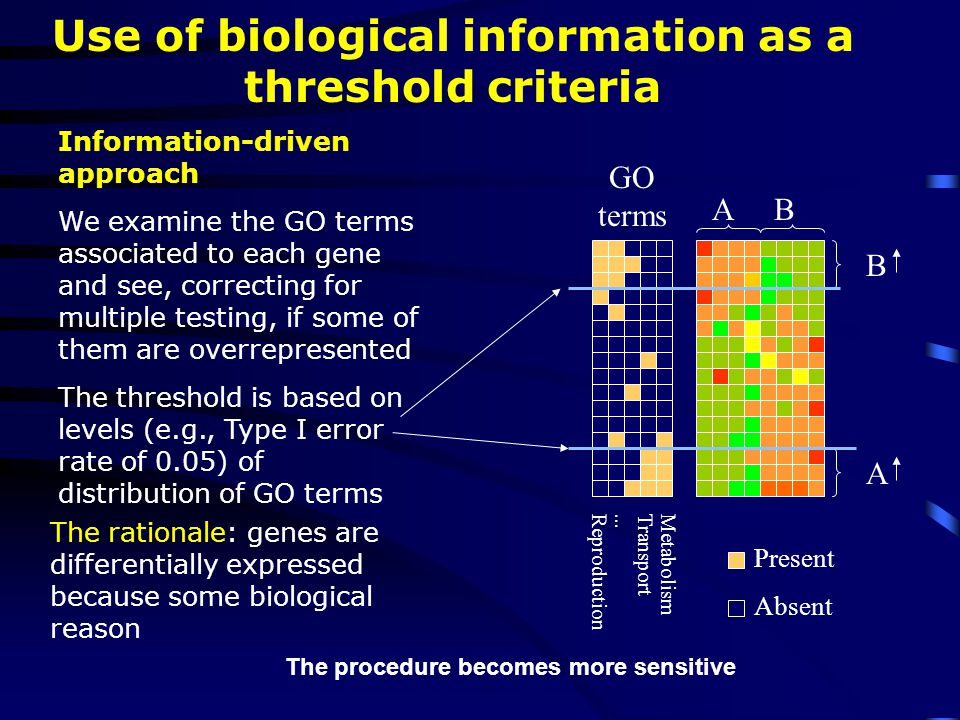 Use of biological information as a threshold criteria

Information-driven approach

We examine the GO terms associated to each gene and see, correcting for multiple testing, if some of them are overrepresented

The threshold is based on levels (e.g., Type I error rate of 0.05) of distribution of GO terms

The rationale: genes are differentially expressed because some biological reason

GO terms

A B

B

A

Metabolism
Transport
...
Reproduction

Present

Absent

The procedure becomes more sensitive